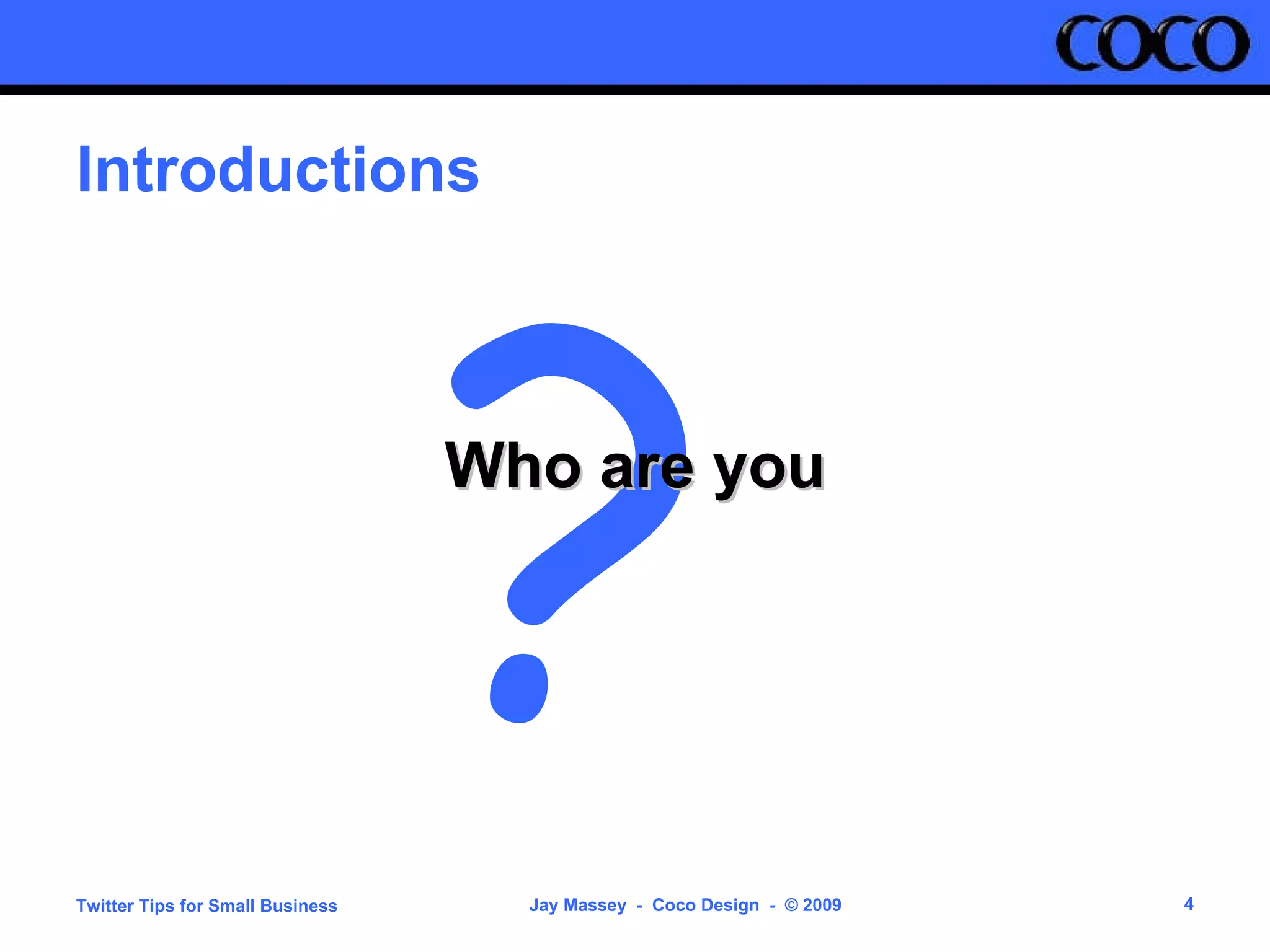 COCO

Introductions

Who are you

?

Twitter Tips for Small Business

Jay Massey - Coco Design - © 2009

4